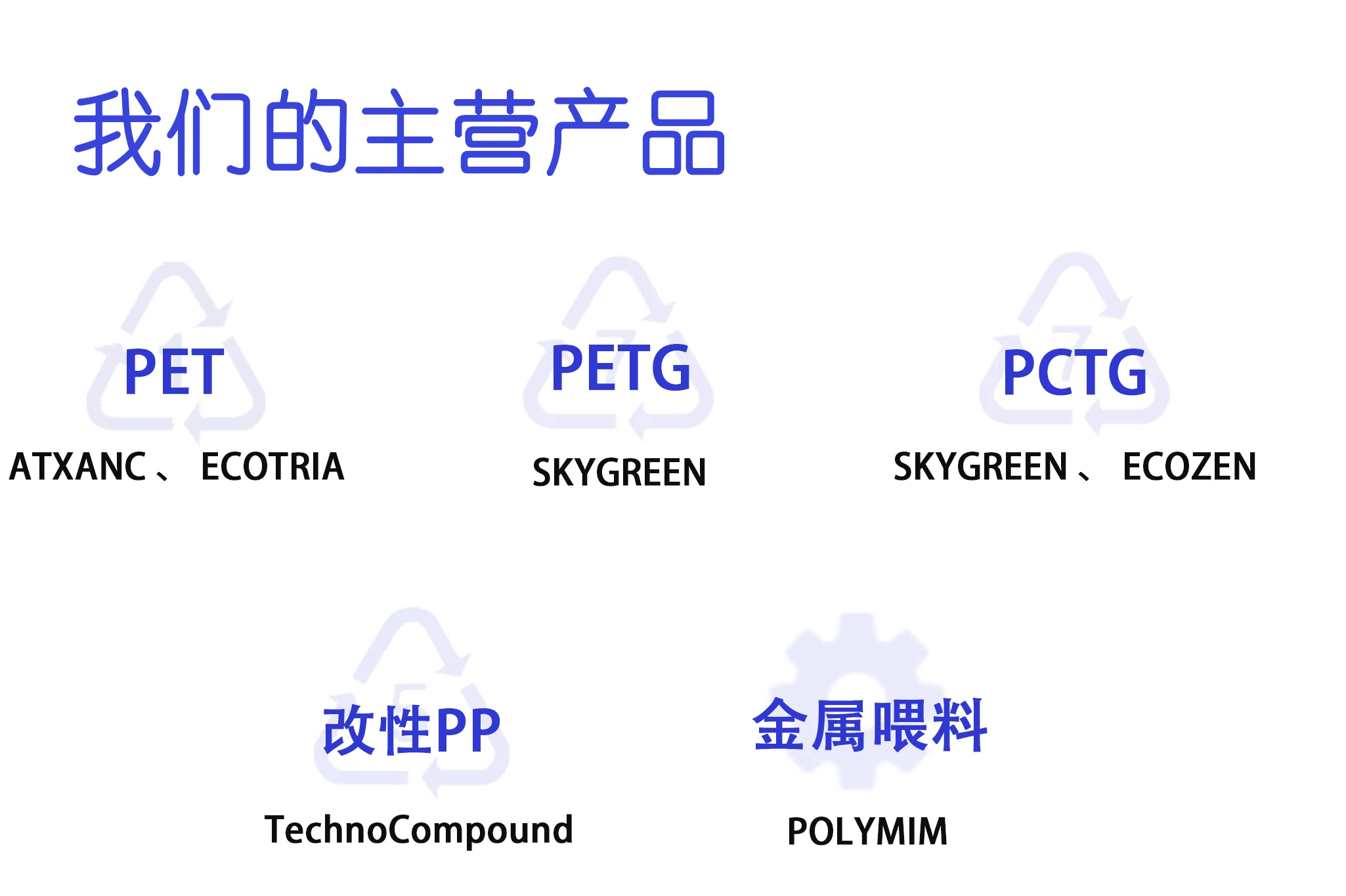 我们的主营产品

PET
ATXANC、 ECOTRIA

PETG
SKYGREEN

PCTG
SKYGREEN、 ECOZEN

改性PP
TechnoCompound

金属喂料
POLYMIM